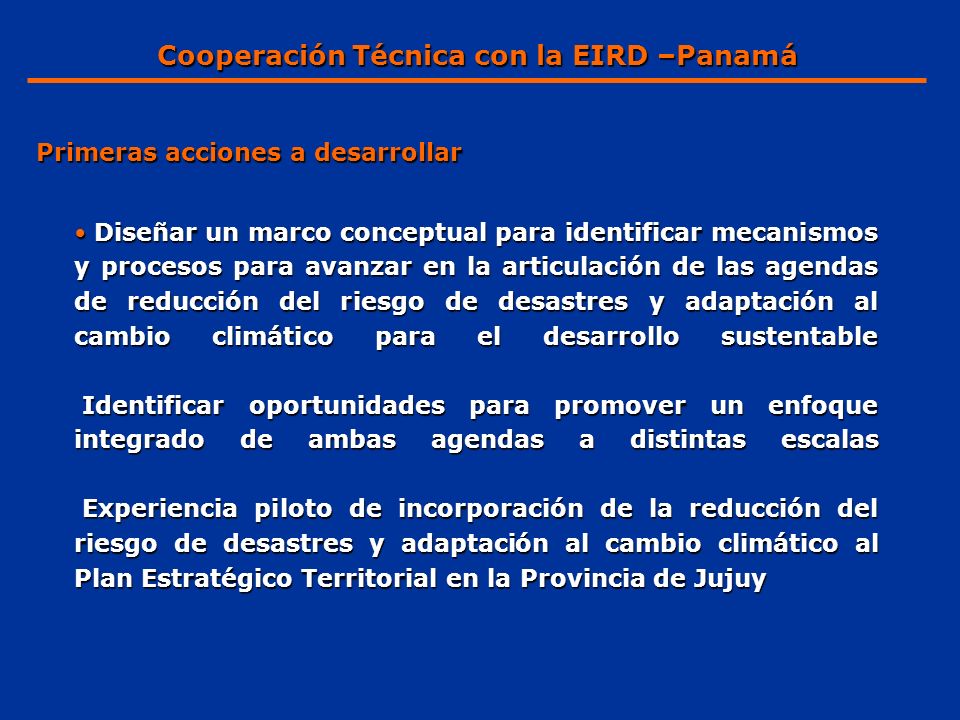 Cooperación Técnica con la EIRD –Panamá

Primeras acciones a desarrollar

• Diseñar un marco conceptual para identificar mecanismos y procesos para avanzar en la articulación de las agendas de reducción del riesgo de desastres y adaptación al cambio climático para el desarrollo sustentable

Identificar oportunidades para promover un enfoque integrado de ambas agendas a distintas escalas

Experiencia piloto de incorporación de la reducción del riesgo de desastres y adaptación al cambio climático al Plan Estratégico Territorial en la Provincia de Jujuy